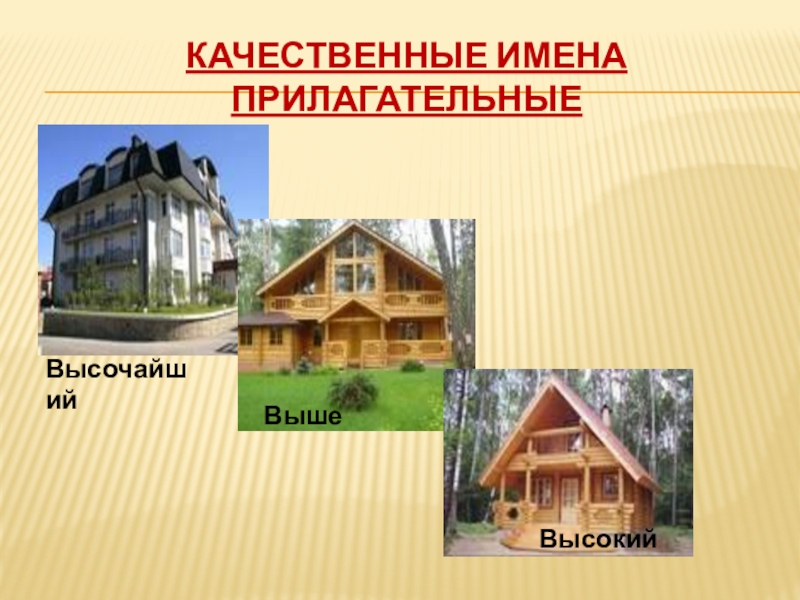 КАЧЕСТВЕННЫЕ ИМЕНА ПРИЛАГАТЕЛЬНЫЕ

Высочайший

Выше

Высокий